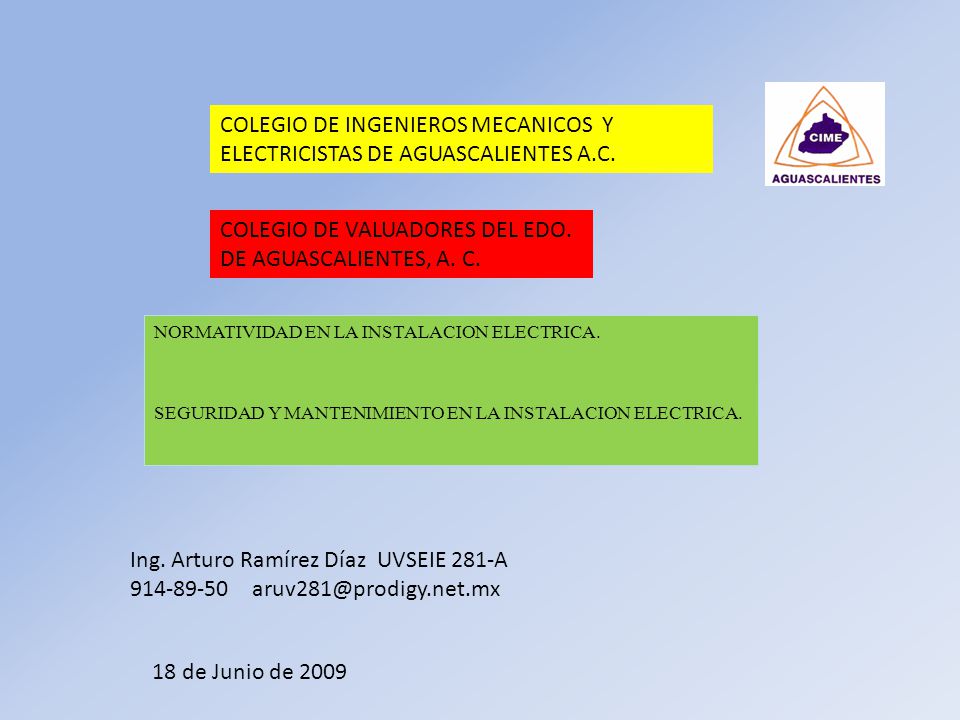 COLEGIO DE INGENIEROS MECANICOS Y ELECTRICISTAS DE AGUASCALIENTES A.C.

CIME
AGUASCALIENTES

COLEGIO DE VALUADORES DEL EDO. DE AGUASCALIENTES, A. C.

NORMATIVIDAD EN LA INSTALACION ELECTRICA.

SEGURIDAD Y MANTENIMIENTO EN LA INSTALACION ELECTRICA.

Ing. Arturo Ramírez Díaz UVSEIE 281-A
914-89-50 aruv281@prodigy.net.mx

18 de Junio de 2009